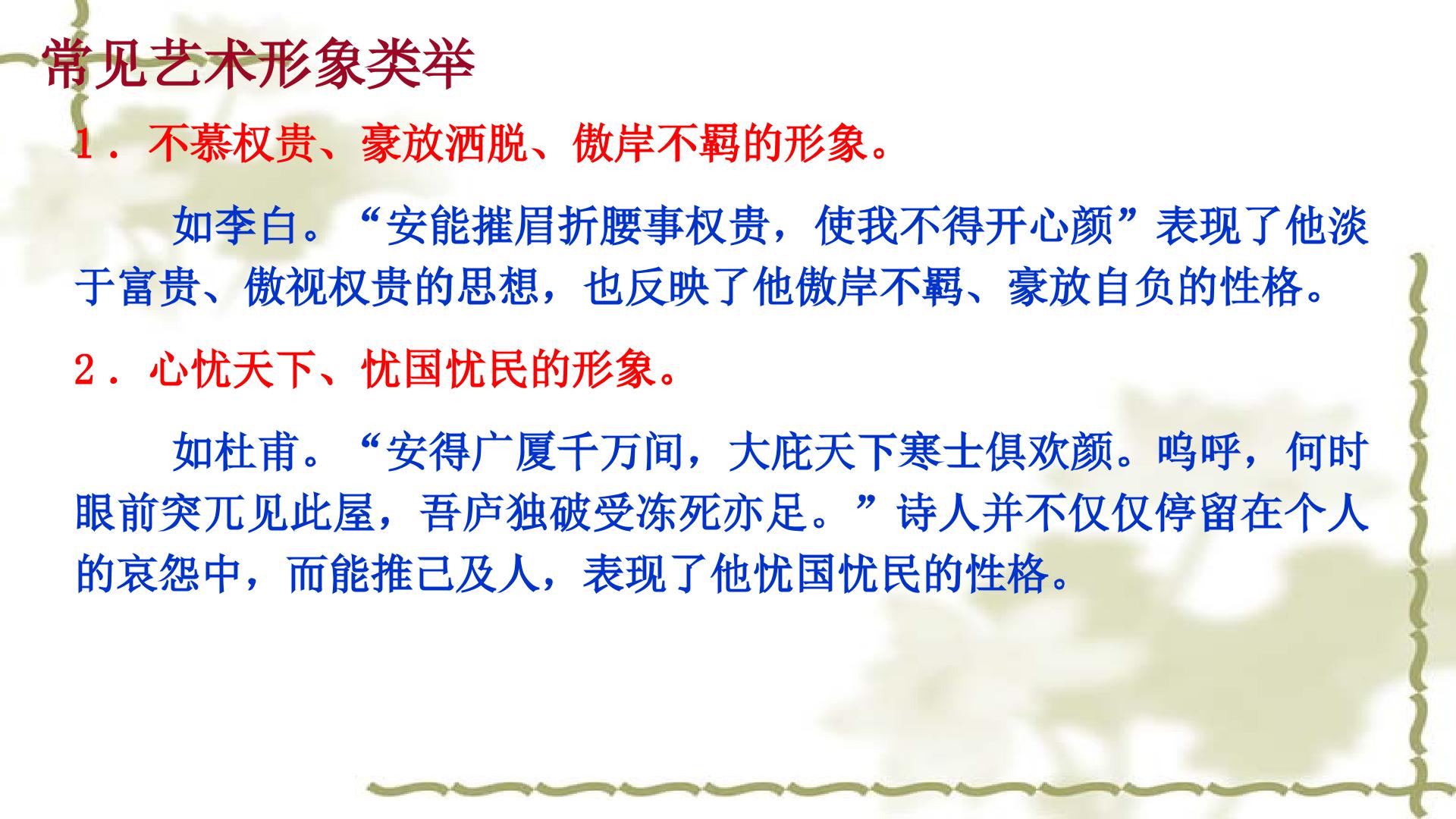 常见艺术形象类举

1．不慕权贵、豪放洒脱、傲岸不羁的形象。

如李白。“安能摧眉折腰事权贵，使我不得开心颜”表现了他淡于富贵、傲视权贵的思想，也反映了他傲岸不羁、豪放自负的性格。

2．心忧天下、忧国忧民的形象。

如杜甫。“安得广厦千万间，大庇天下寒士俱欢颜。呜呼，何时眼前突兀见此屋，吾庐独破受冻死亦足。”诗人并不仅仅停留在个人的哀怨中，而能推己及人，表现了他忧国忧民的性格。